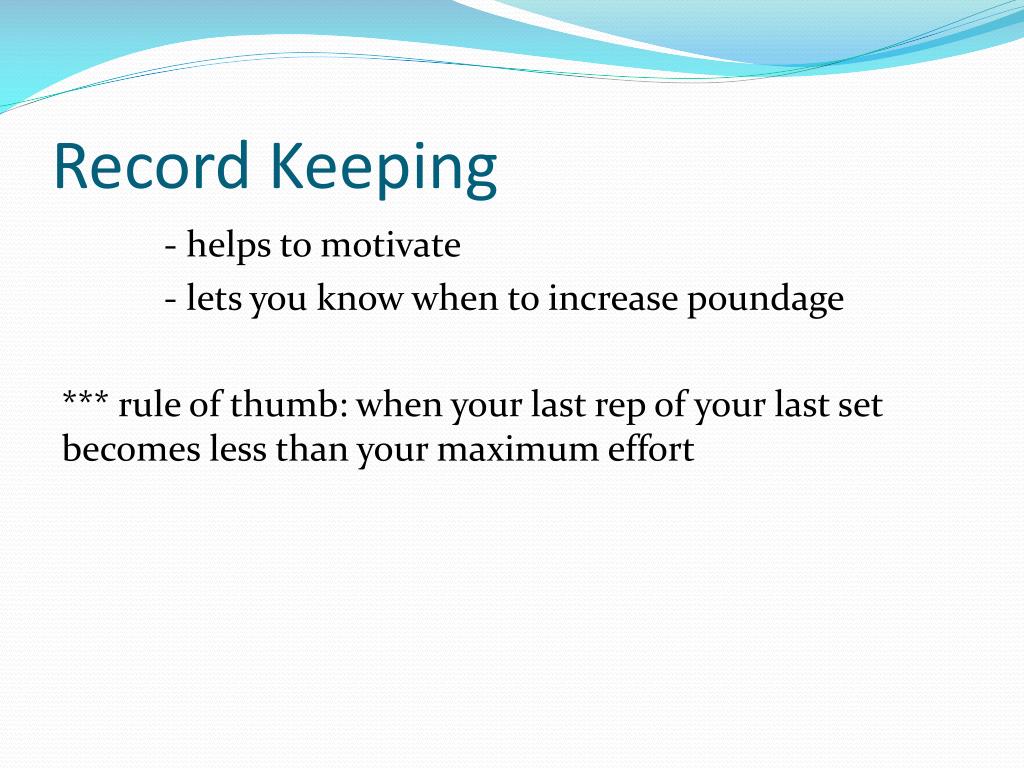 Record Keeping

- helps to motivate

- lets you know when to increase poundage

*** rule of thumb: when your last rep of your last set becomes less than your maximum effort